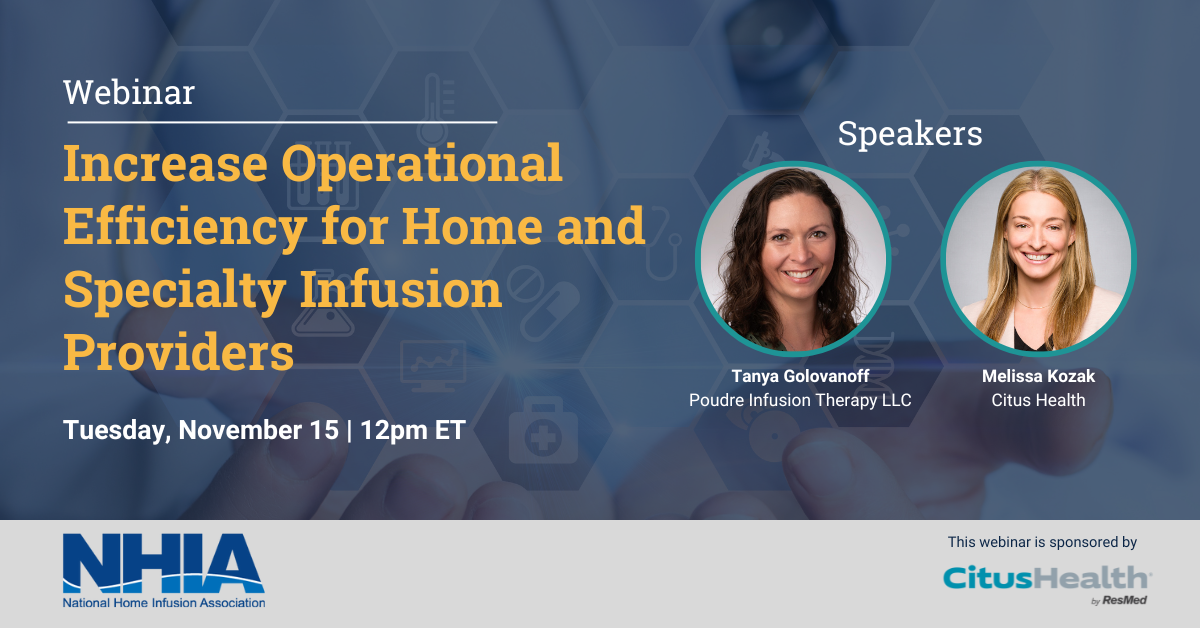 Webinar

Increase Operational Efficiency for Home and Specialty Infusion Providers

Tuesday, November 15 | 12pm ET

Speakers

Tanya Golovanoff
Poudre Infusion Therapy LLC

Melissa Kozak
Citus Health

NHIA
National Home Infusion Association

This webinar is sponsored by

CitusHealth
by ResMed